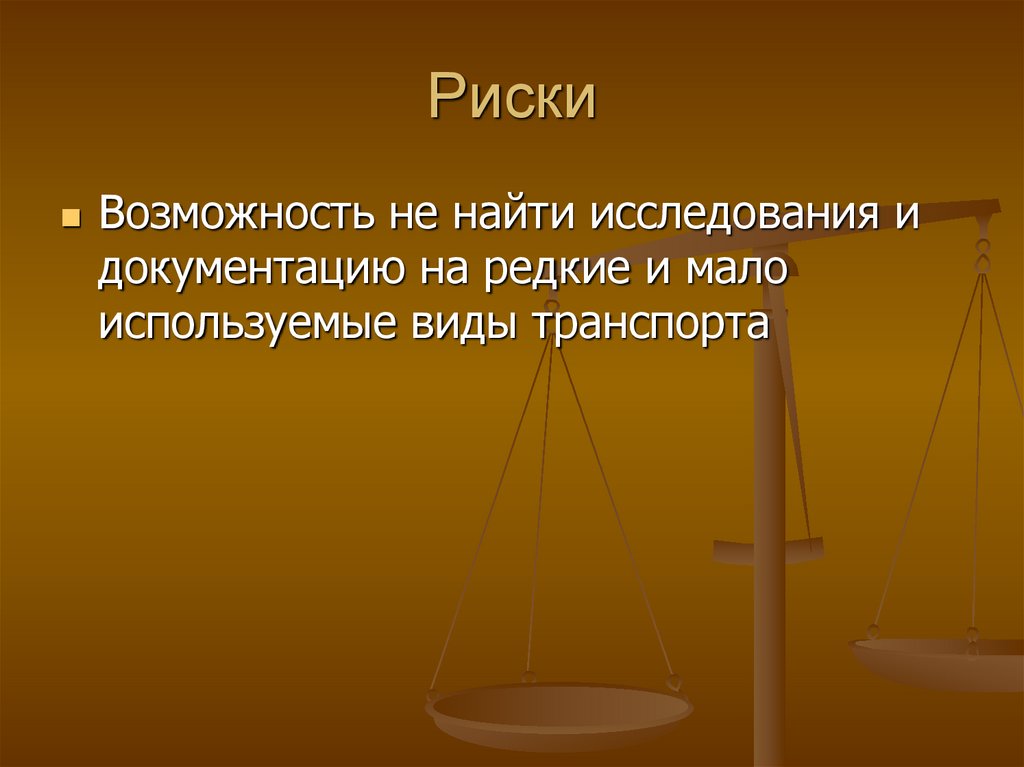 Риски

Возможность не найти исследования и документацию на редкие и мало используемые виды транспорта